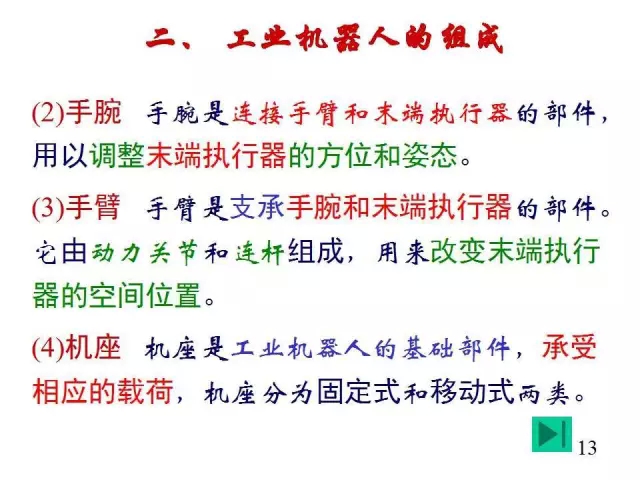 二、 工业机器人的组成

(2)手腕 手腕是连接手臂和末端执行器的部件，用以调整末端执行器的方位和姿态。

(3)手臂 手臂是支承手腕和末端执行器的部件。它由动力关节和连杆组成，用来改变末端执行器的空间位置。

(4)机座 机座是工业机器人的基础部件，承受相应的载荷，机座分为固定式和移动式两类。

13